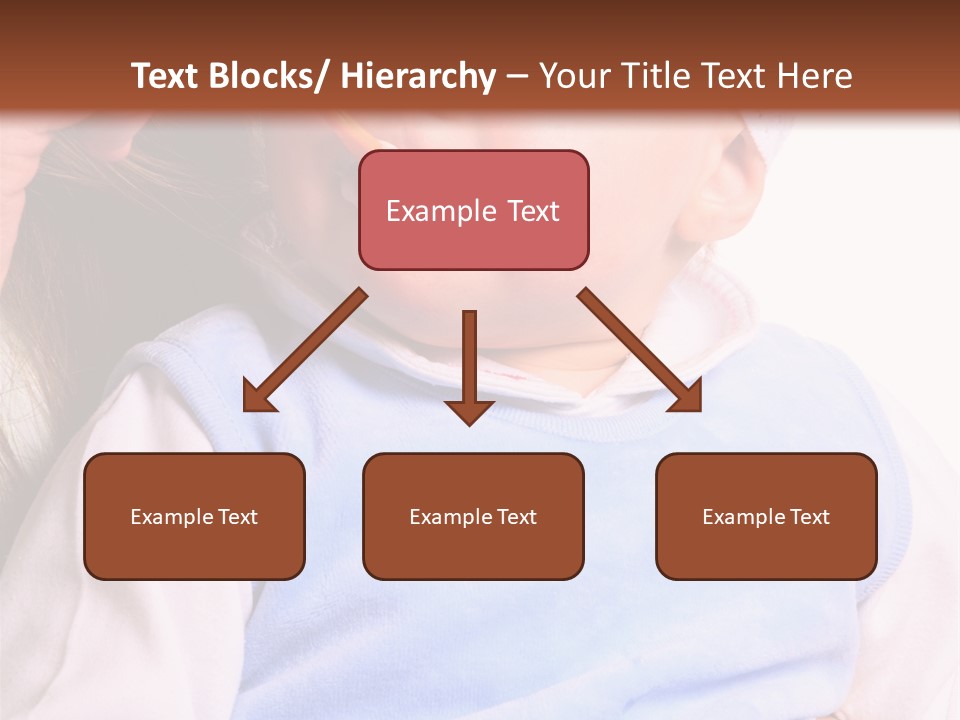 Text Blocks/ Hierarchy – Your Title Text Here

Example Text

Example Text

Example Text

Example Text